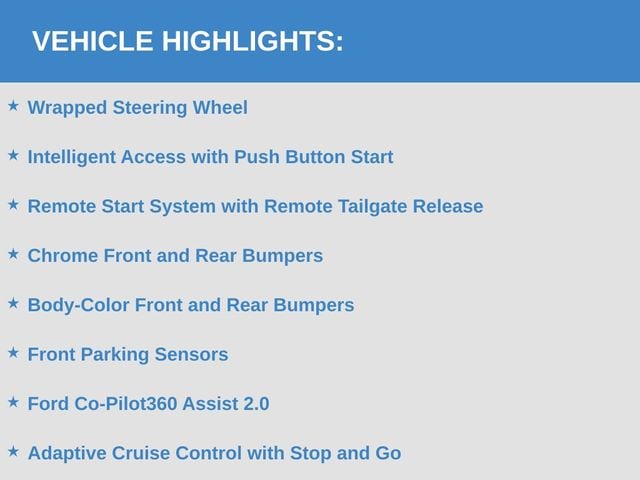 VEHICLE HIGHLIGHTS:

★ Wrapped Steering Wheel

★ Intelligent Access with Push Button Start

★ Remote Start System with Remote Tailgate Release

★ Chrome Front and Rear Bumpers

★ Body-Color Front and Rear Bumpers

★ Front Parking Sensors

★ Ford Co-Pilot360 Assist 2.0

★ Adaptive Cruise Control with Stop and Go